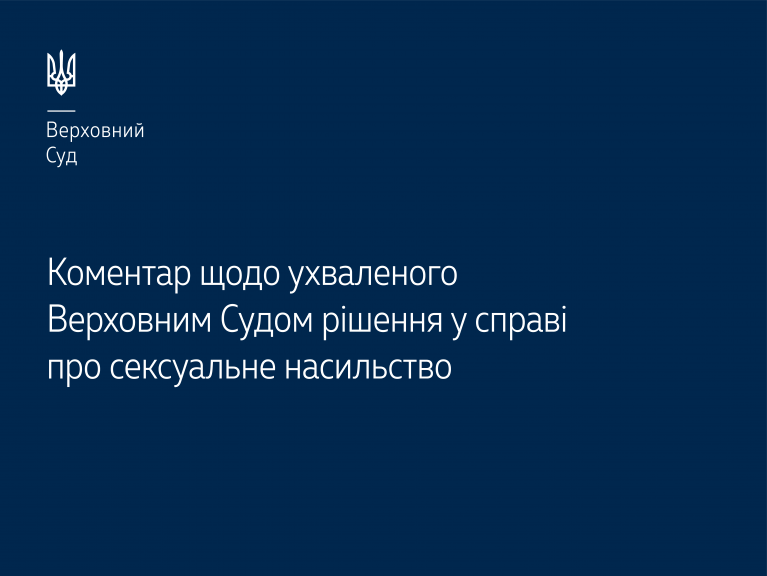 Верховний
Суд

Коментар щодо ухваленого Верховним Судом рішення у справі про сексуальне насильство